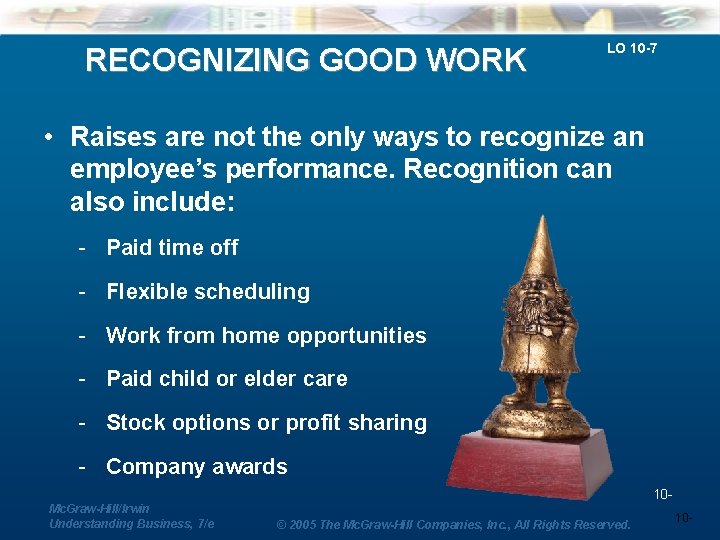 RECOGNIZING GOOD WORK

LO 10-7

• Raises are not the only ways to recognize an employee's performance. Recognition can also include:

- Paid time off
- Flexible scheduling
- Work from home opportunities
- Paid child or elder care
- Stock options or profit sharing
- Company awards

10-

McGraw-Hill/Irwin
Understanding Business, 7/e

© 2005 The McGraw-Hill Companies, Inc., All Rights Reserved.

10-